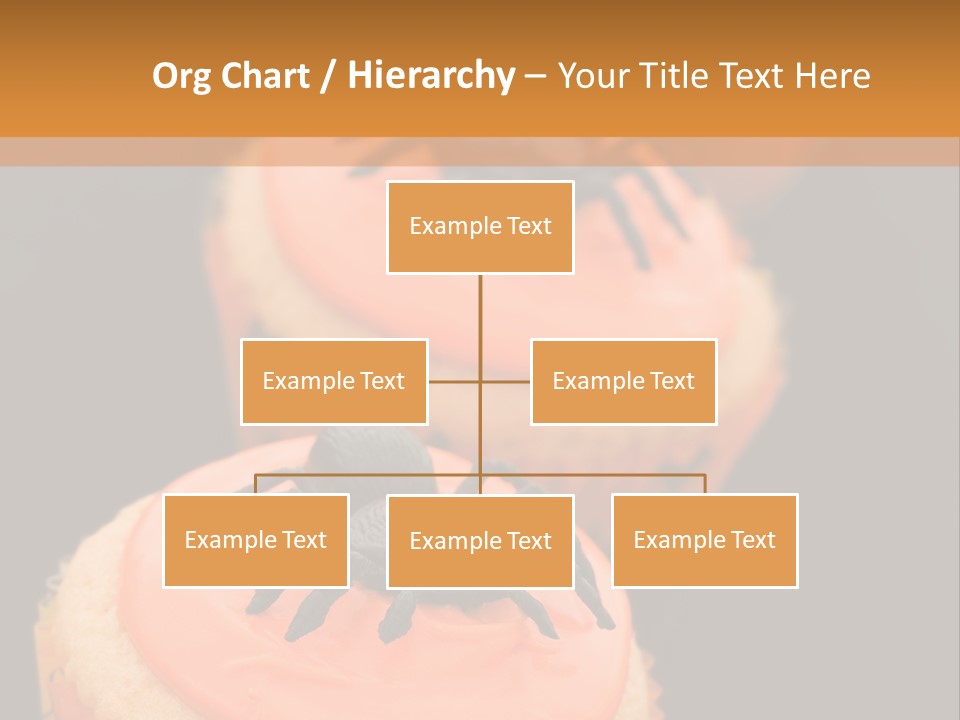 Org Chart / Hierarchy – Your Title Text Here

Example Text

Example Text

Example Text

Example Text

Example Text

Example Text